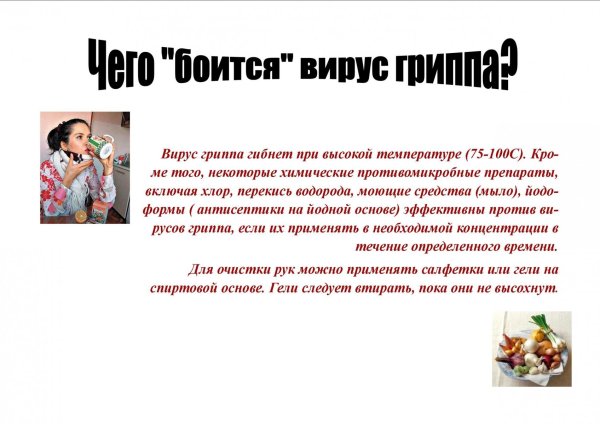 Чего "боится" вирус гриппа?

Вирус гриппа гибнет при высокой температуре (75-100С). Кроме того, некоторые химические противомикробные препараты, включая хлор, перекись водорода, моющие средства (мыло), йодоформы ( антисептики на йодной основе) эффективны против вирусов гриппа, если их применять в необходимой концентрации в течение определенного времени.

Для очистки рук можно применять салфетки или гели на спиртовой основе. Гели следует втирать, пока они не высохнут.